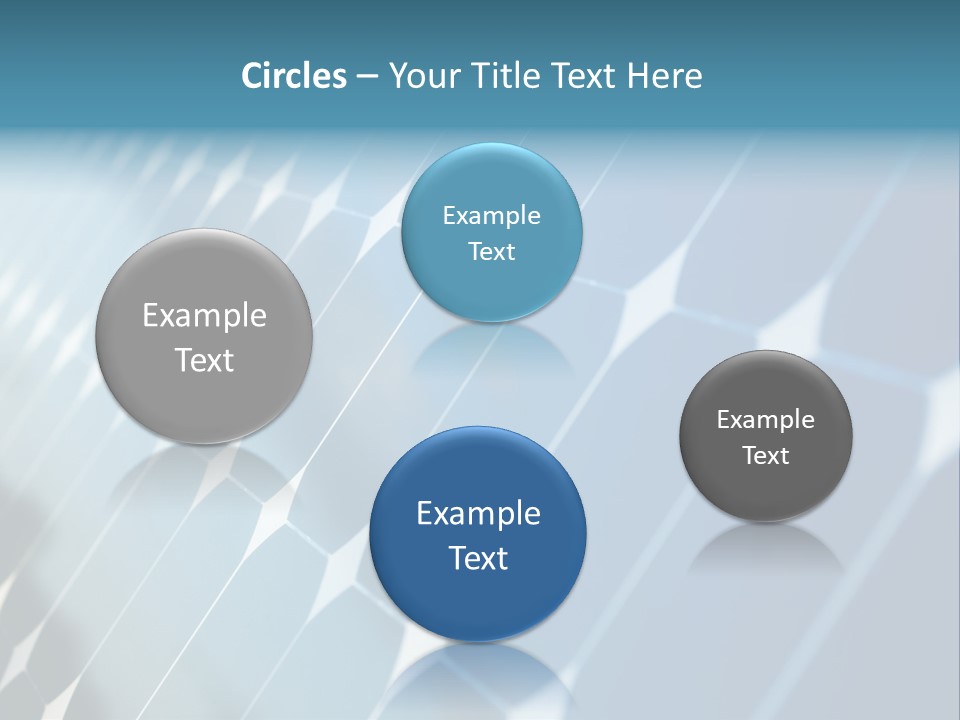 Circles – Your Title Text Here

Example Text

Example Text

Example Text

Example Text